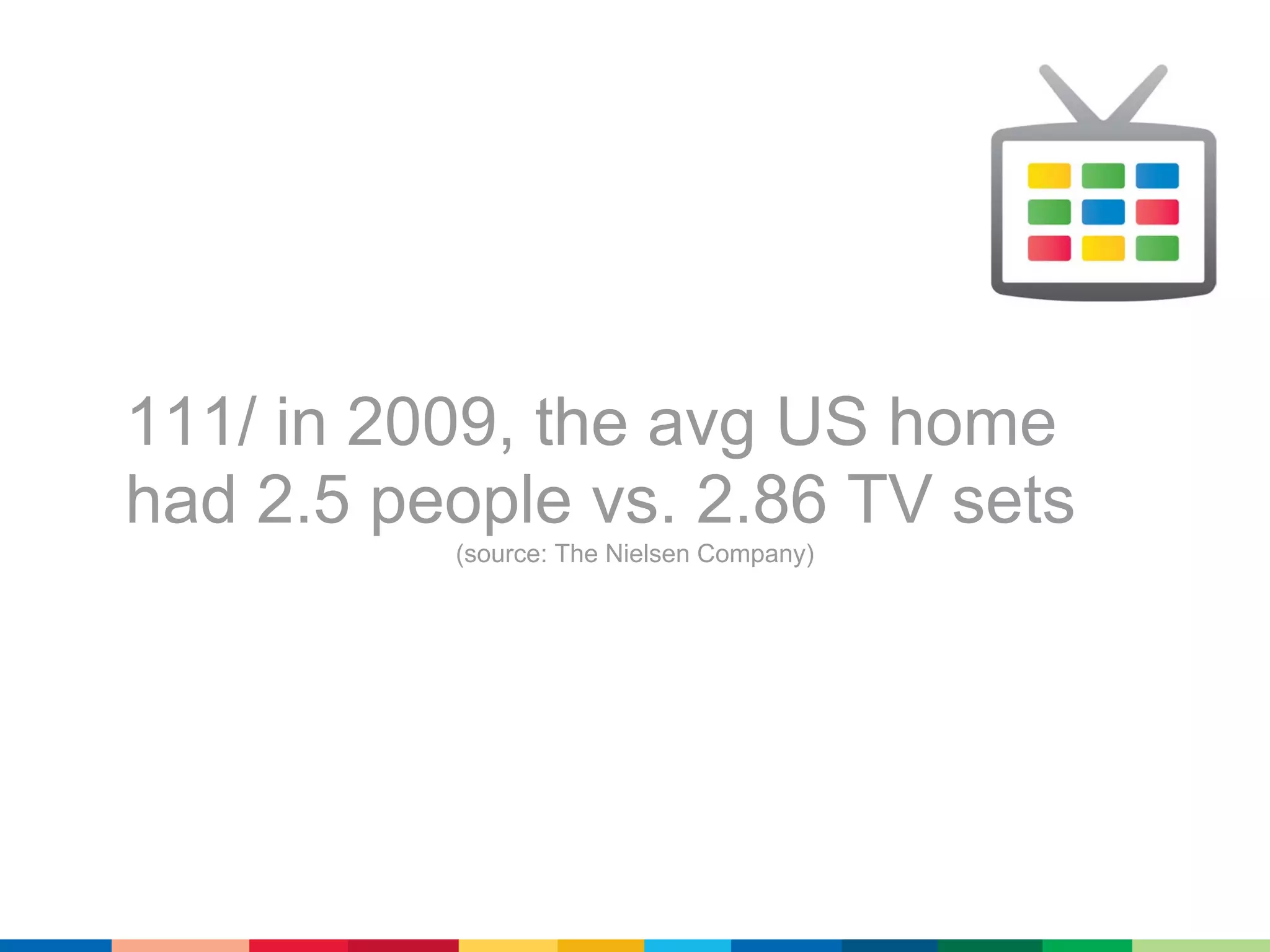 111/ in 2009, the avg US home had 2.5 people vs. 2.86 TV sets
(source: The Nielsen Company)